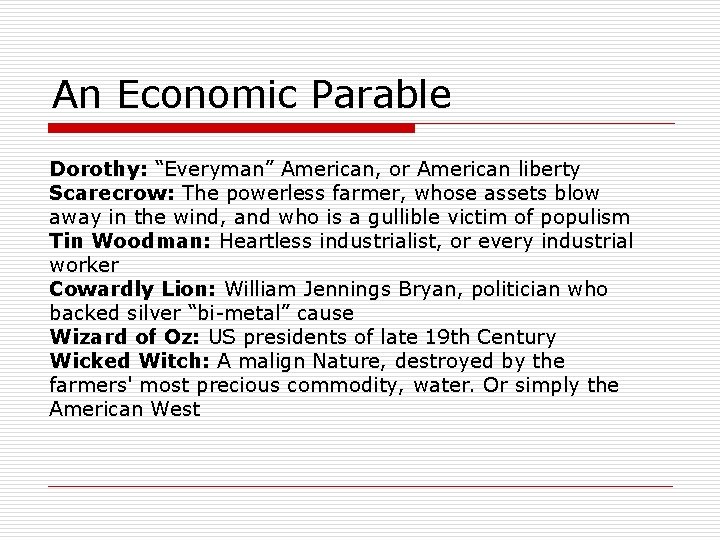 An Economic Parable

Dorothy: “Everyman” American, or American liberty
Scarecrow: The powerless farmer, whose assets blow away in the wind, and who is a gullible victim of populism
Tin Woodman: Heartless industrialist, or every industrial worker
Cowardly Lion: William Jennings Bryan, politician who backed silver “bi-metal” cause
Wizard of Oz: US presidents of late 19th Century
Wicked Witch: A malign Nature, destroyed by the farmers' most precious commodity, water. Or simply the American West